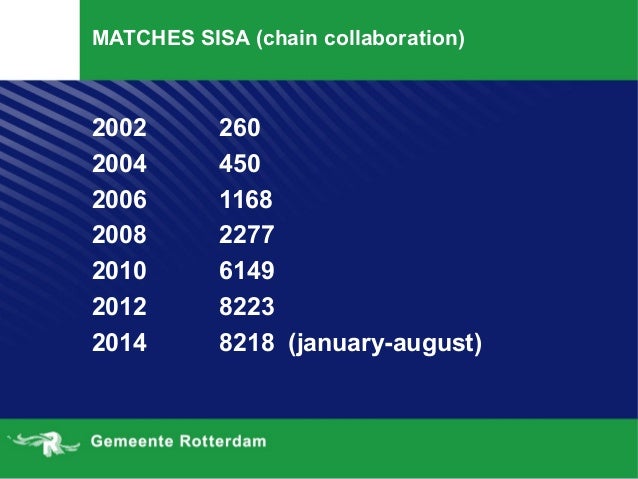 MATCHES SISA (chain collaboration)

2002 260
2004 450
2006 1168
2008 2277
2010 6149
2012 8223
2014 8218 (january-august)

Gemeente Rotterdam